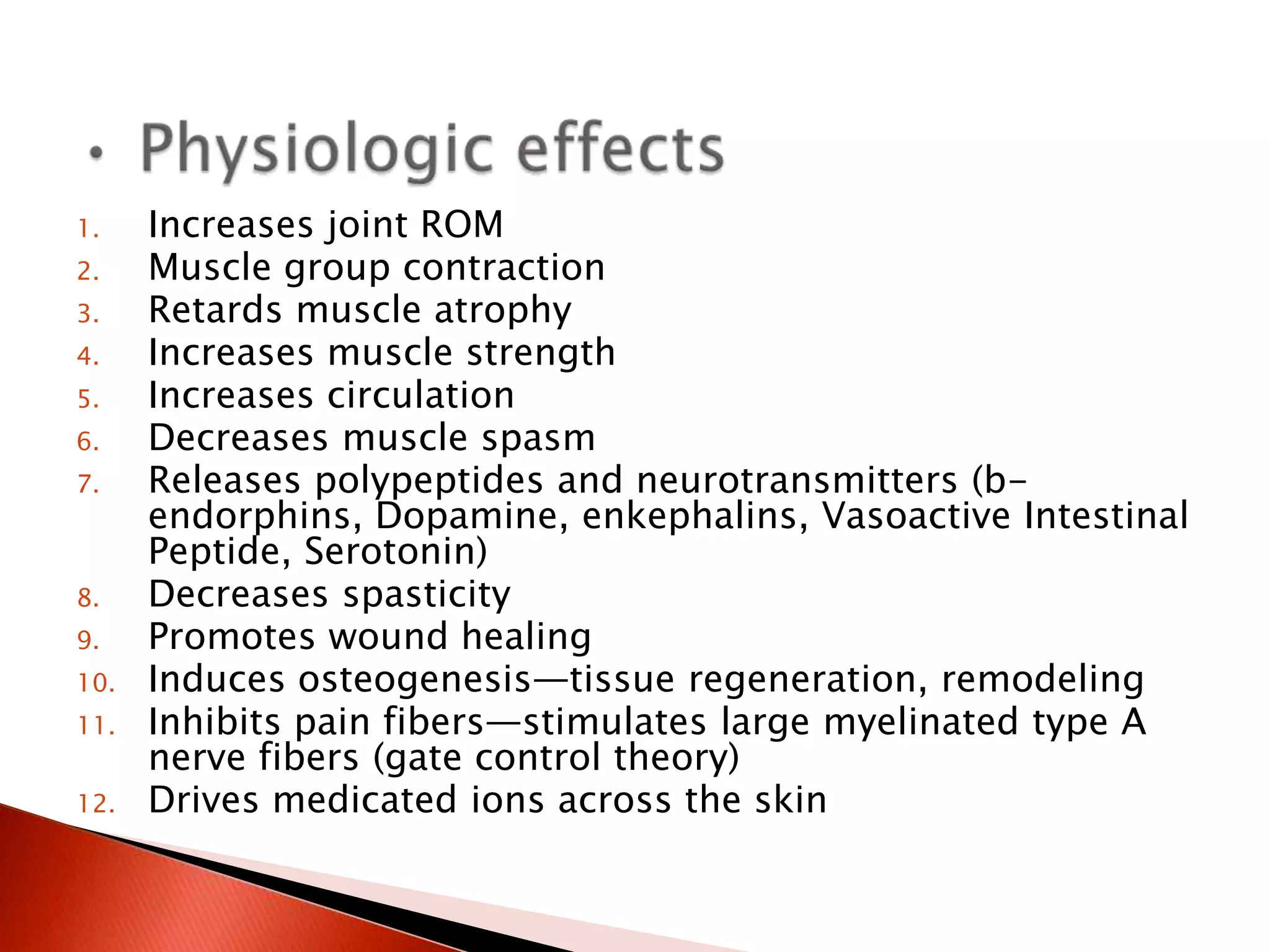 • Physiologic effects

1. Increases joint ROM
2. Muscle group contraction
3. Retards muscle atrophy
4. Increases muscle strength
5. Increases circulation
6. Decreases muscle spasm
7. Releases polypeptides and neurotransmitters (b-endorphins, Dopamine, enkephalins, Vasoactive Intestinal Peptide, Serotonin)
8. Decreases spasticity
9. Promotes wound healing
10. Induces osteogenesis—tissue regeneration, remodeling
11. Inhibits pain fibers—stimulates large myelinated type A nerve fibers (gate control theory)
12. Drives medicated ions across the skin